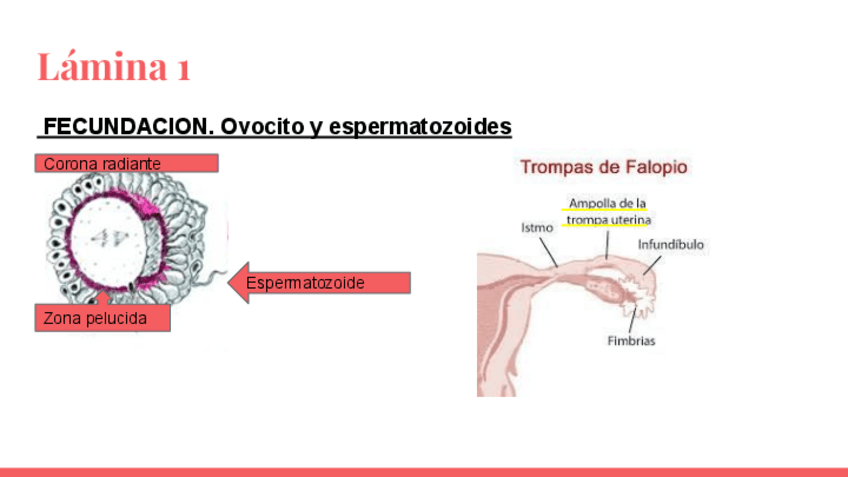 Lámina 1

FECUNDACION. Ovocito y espermatozoides

Corona radiante

Espermatozoide

Zona pelucida

Trompas de Falopio

Ampolla de la trompa uterina

Istmo

Infundíbulo

Fimbrias